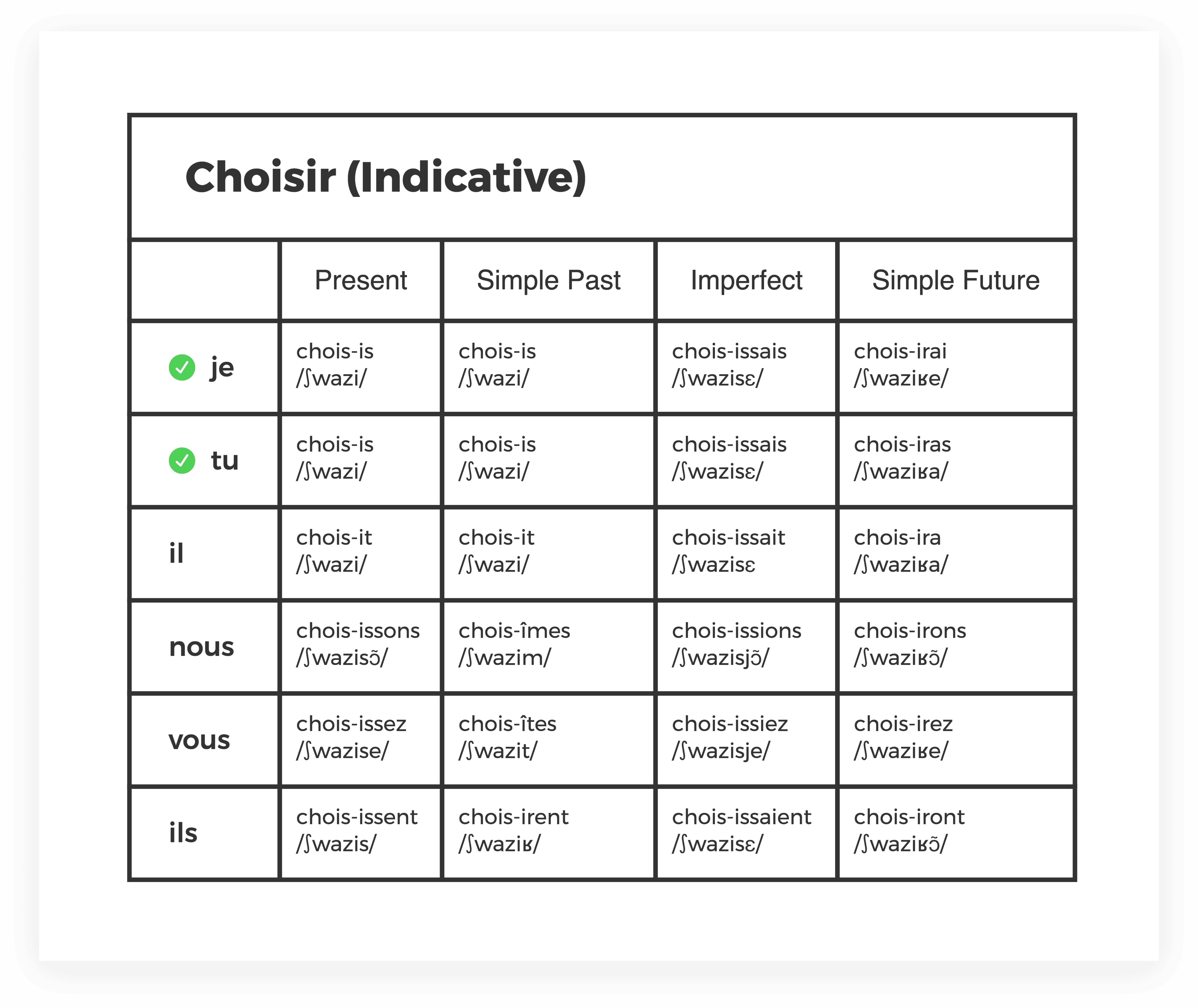 Choisir (Indicative)

| | Present | Simple Past | Imperfect | Simple Future |
|---|---|---|---|---|
| je | chois-is /ʃwazi/ | chois-is /ʃwazi/ | chois-issais /ʃwazisɛ/ | chois-irai /ʃwaziʁe/ |
| tu | chois-is /ʃwazi/ | chois-is /ʃwazi/ | chois-issais /ʃwazisɛ/ | chois-iras /ʃwaziʁa/ |
| il | chois-it /ʃwazi/ | chois-it /ʃwazi/ | chois-issait /ʃwazisɛ | chois-ira /ʃwaziʁa/ |
| nous | chois-issons /ʃwazisɔ̃/ | chois-îmes /ʃwazim/ | chois-issions /ʃwazisjɔ̃/ | chois-irons /ʃwaziʁɔ̃/ |
| vous | chois-issez /ʃwazise/ | chois-îtes /ʃwazit/ | chois-issiez /ʃwazisje/ | chois-irez /ʃwaziʁe/ |
| ils | chois-issent /ʃwazis/ | chois-irent /ʃwaziʁ/ | chois-issaient /ʃwazisɛ/ | chois-iront /ʃwaziʁɔ̃/ |